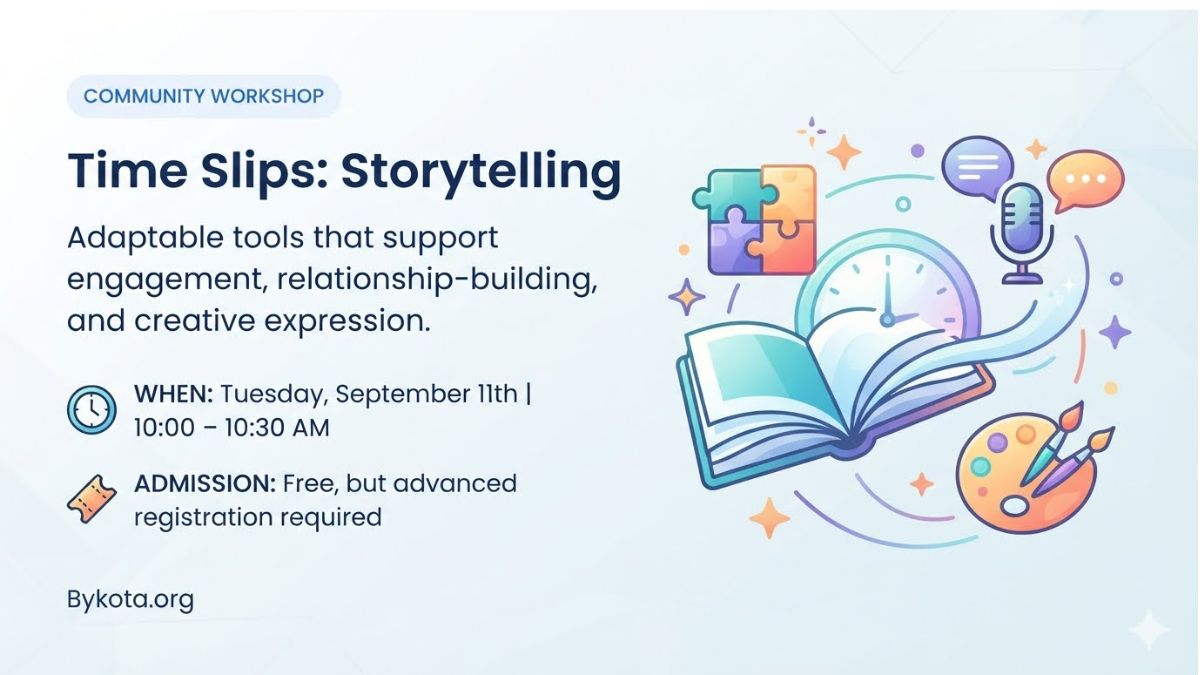 COMMUNITY WORKSHOP

Time Slips: Storytelling

Adaptable tools that support engagement, relationship-building, and creative expression.

WHEN: Tuesday, September 11th | 10:00 – 10:30 AM

ADMISSION: Free, but advanced registration required

Bykota.org